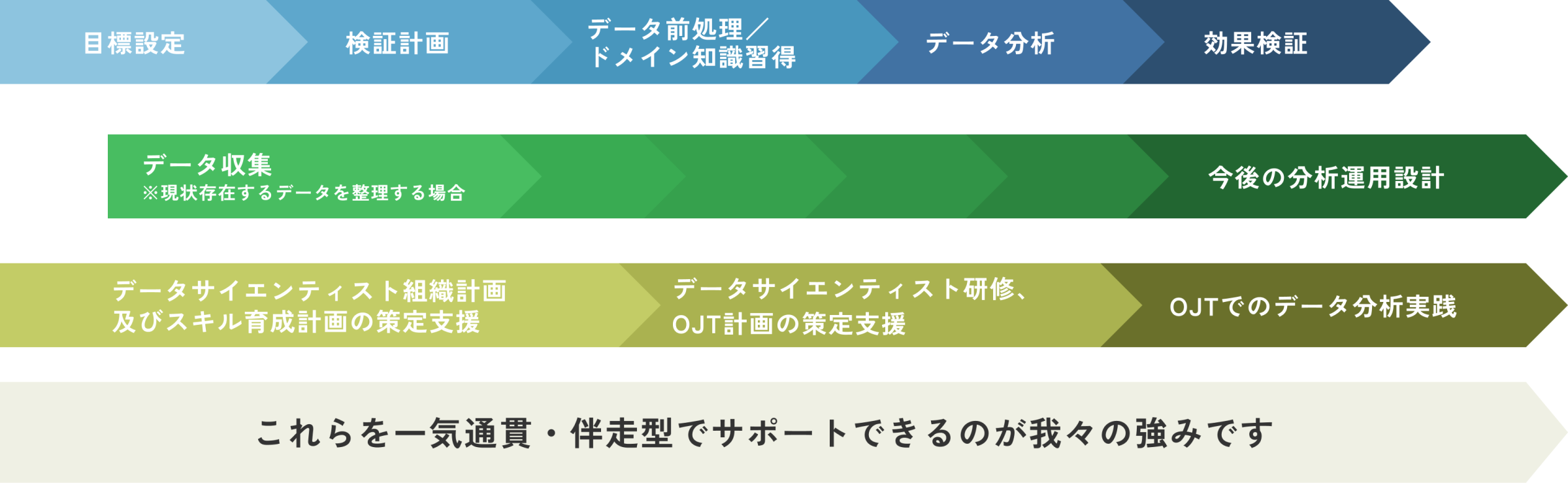 目標設定

検証計画

データ前処理／ドメイン知識習得

データ分析

効果検証

データ収集
※現状存在するデータを整理する場合

今後の分析運用設計

データサイエンティスト組織計画及びスキル育成計画の策定支援

データサイエンティスト研修、OJT計画の策定支援

OJTでのデータ分析実践

これらを一気通貫・伴走型でサポートできるのが我々の強みです